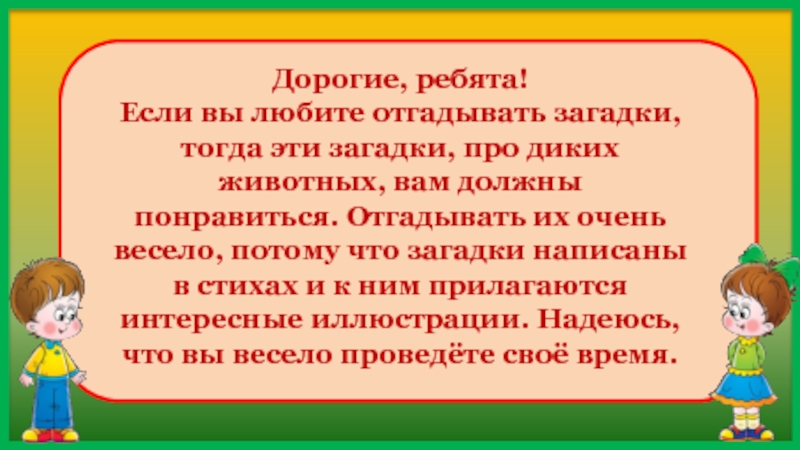 Дорогие, ребята!
Если вы любите отгадывать загадки, тогда эти загадки, про диких животных, вам должны понравиться. Отгадывать их очень весело, потому что загадки написаны в стихах и к ним прилагаются интересные иллюстрации. Надеюсь, что вы весело проведёте своё время.